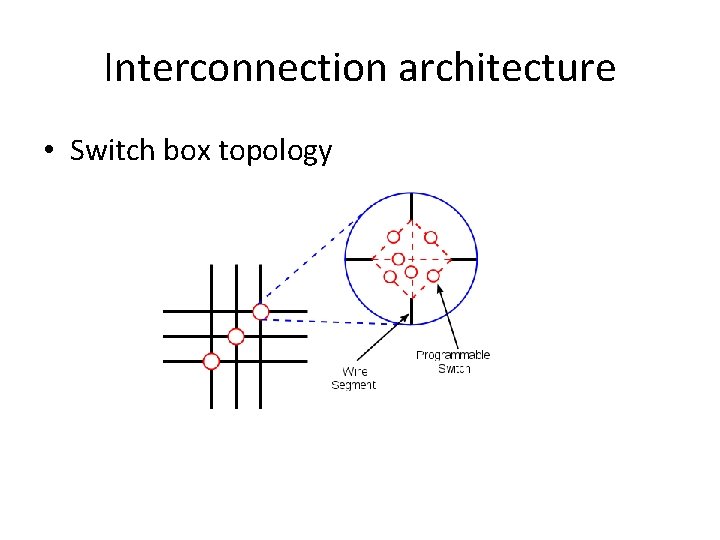 Interconnection architecture

• Switch box topology

Wire
Segment

Programmable
Switch